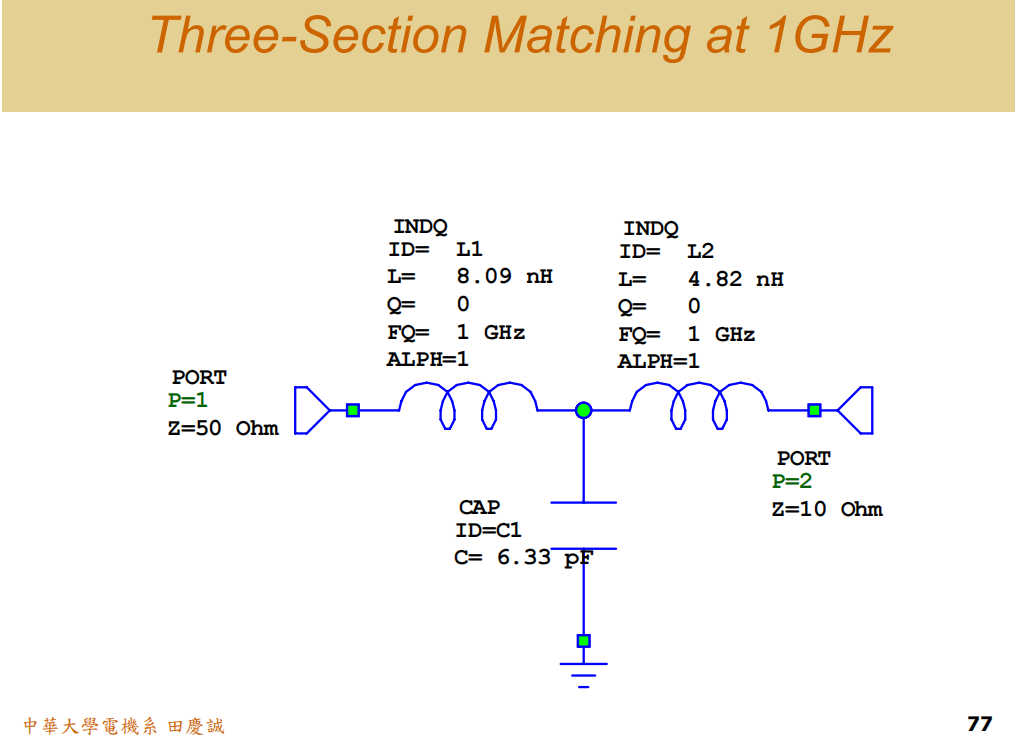 Three-Section Matching at 1GHz

INDQ
ID= L1
L= 8.09 nH
Q= 0
FQ= 1 GHz
ALPH=1

INDQ
ID= L2
L= 4.82 nH
Q= 0
FQ= 1 GHz
ALPH=1

PORT
P=1
Z=50 Ohm

PORT
P=2
Z=10 Ohm

CAP
ID=C1
C= 6.33 pF

中華大學電機系 田慶誠

77